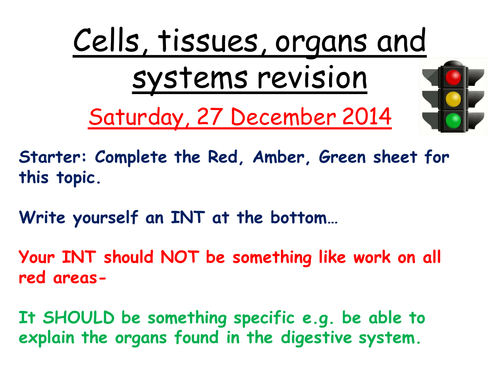 Cells, tissues, organs and systems revision

Saturday, 27 December 2014

Starter: Complete the Red, Amber, Green sheet for this topic.

Write yourself an INT at the bottom…

Your INT should NOT be something like work on all red areas-

It SHOULD be something specific e.g. be able to explain the organs found in the digestive system.